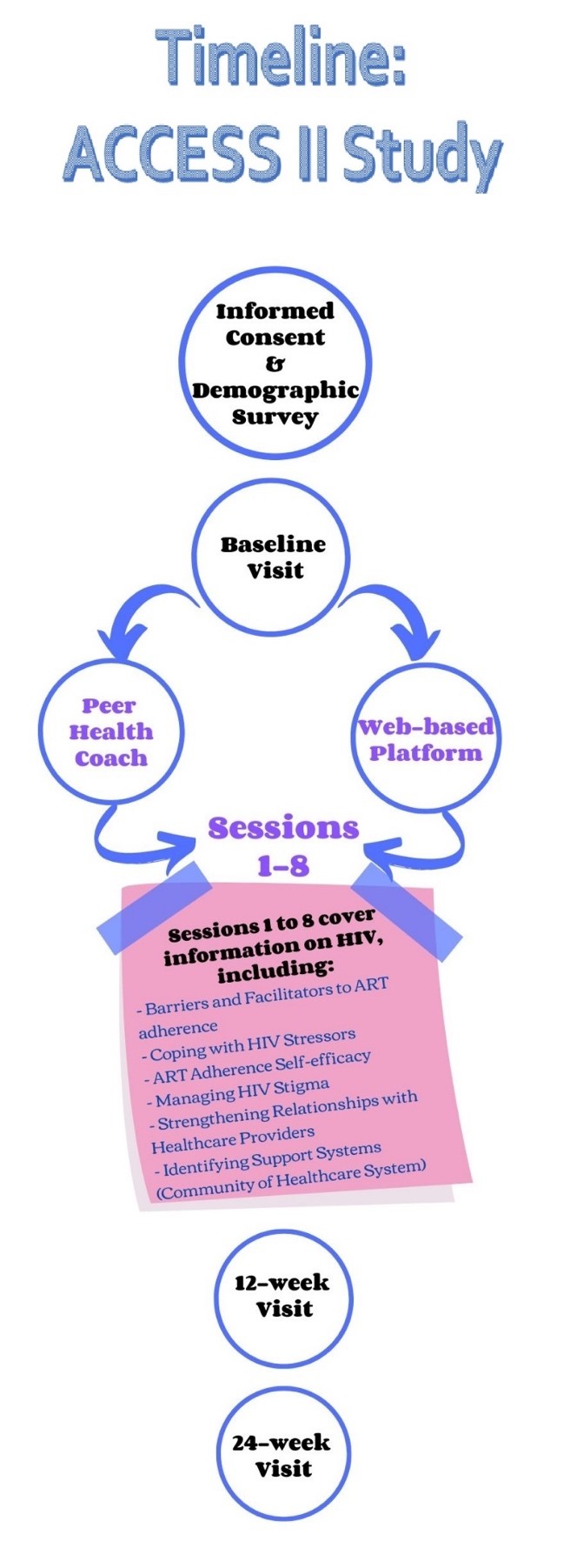 Timeline: ACCESS II Study

Informed Consent & Demographic Survey

Baseline Visit

Peer Health Coach

Web-based Platform

Sessions 1-8

Sessions 1 to 8 cover information on HIV, including:
- Barriers and Facilitators to ART adherence
- Coping with HIV Stressors
- ART Adherence Self-efficacy
- Managing HIV Stigma
- Strengthening Relationships with Healthcare Providers
- Identifying Support Systems (Community of Healthcare System)

12-week Visit

24-week Visit